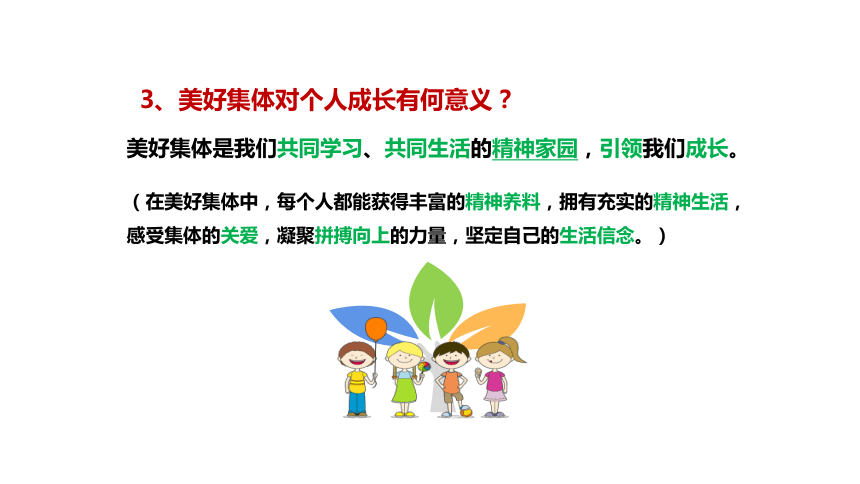 3、美好集体对个人成长有何意义？

美好集体是我们共同学习、共同生活的精神家园，引领我们成长。

（在美好集体中，每个人都能获得丰富的精神养料，拥有充实的精神生活，感受集体的关爱，凝聚拼搏向上的力量，坚定自己的生活信念。）